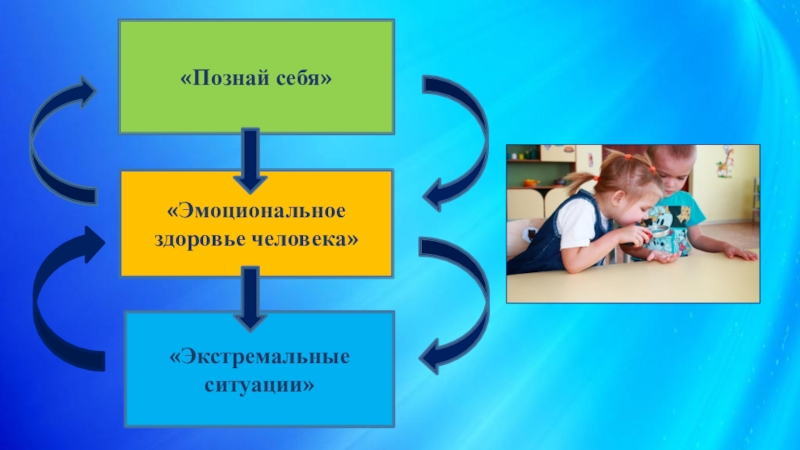 «Познай себя»

«Эмоциональное здоровье человека»

«Экстремальные ситуации»